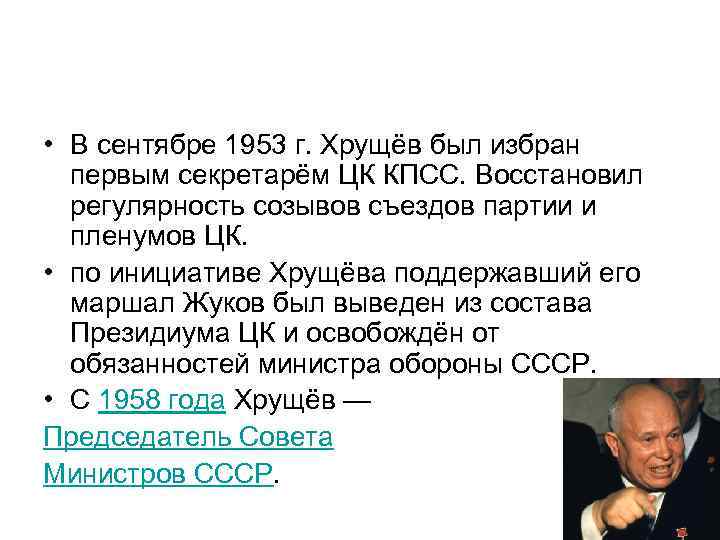 • В сентябре 1953 г. Хрущёв был избран первым секретарём ЦК КПСС. Восстановил регулярность созывов съездов партии и пленумов ЦК.

• по инициативе Хрущёва поддержавший его маршал Жуков был выведен из состава Президиума ЦК и освобождён от обязанностей министра обороны СССР.

• С 1958 года Хрущёв — Председатель Совета Министров СССР.